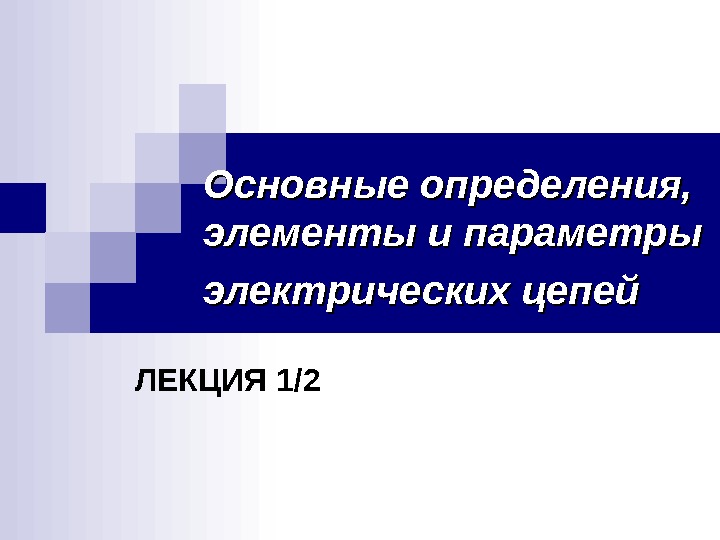 Основные определения, элементы и параметры электрических цепей

ЛЕКЦИЯ 1/2